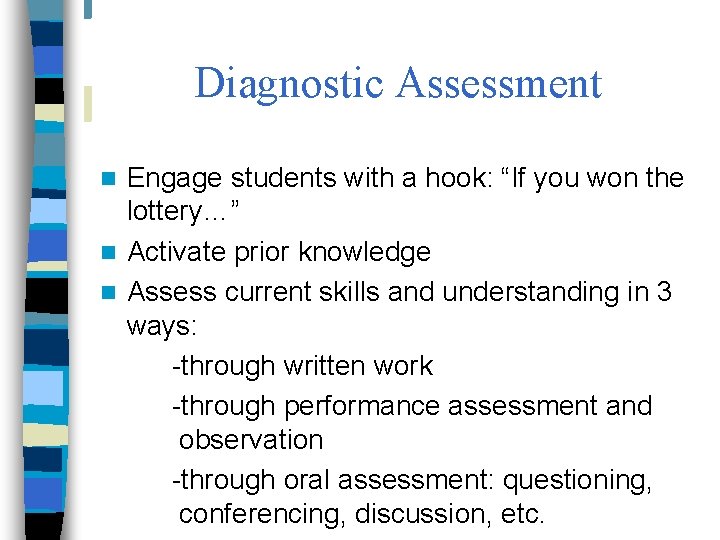 Diagnostic Assessment

Engage students with a hook: “If you won the lottery…”

Activate prior knowledge

Assess current skills and understanding in 3 ways:

-through written work

-through performance assessment and observation

-through oral assessment: questioning, conferencing, discussion, etc.